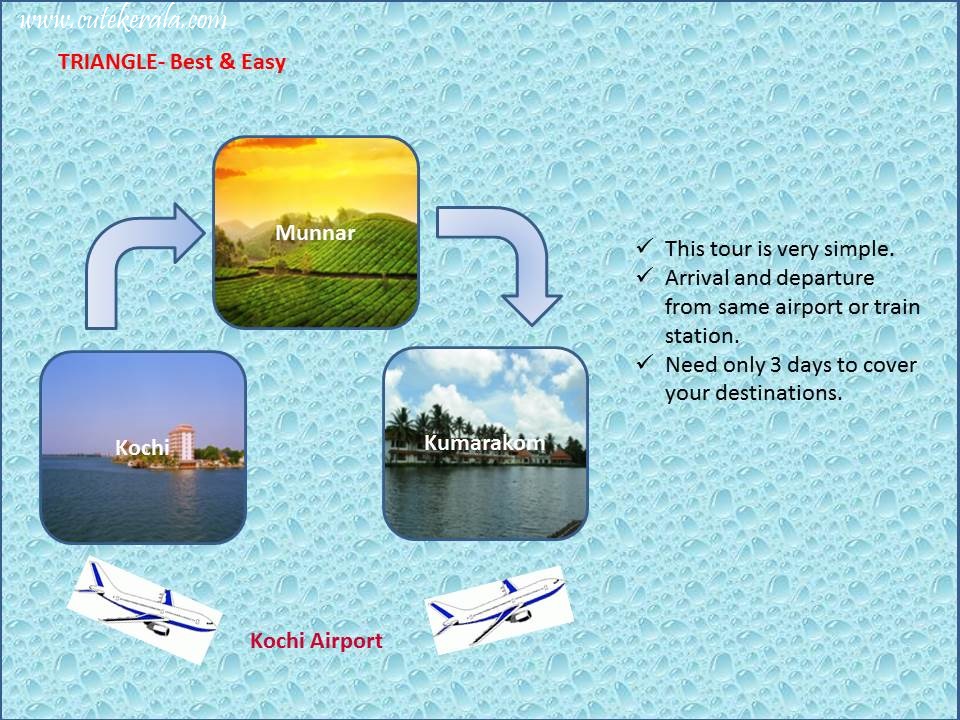 www.cutekerala.com

TRIANGLE- Best & Easy

Munnar

Kochi

Kumarakom

✓ This tour is very simple.
✓ Arrival and departure from same airport or train station.
✓ Need only 3 days to cover your destinations.

Kochi Airport